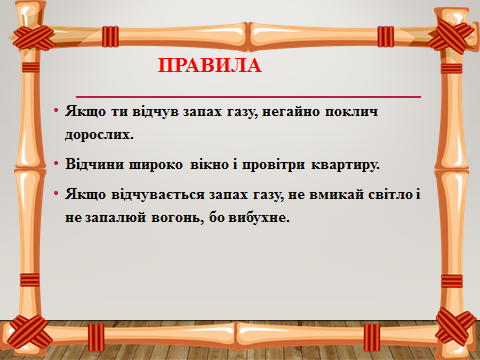 ПРАВИЛА

• Якщо ти відчув запах газу, негайно поклич дорослих.

• Відчини широко вікно і провітри квартиру.

• Якщо відчувається запах газу, не вмикай світло і не запалюй вогонь, бо вибухне.